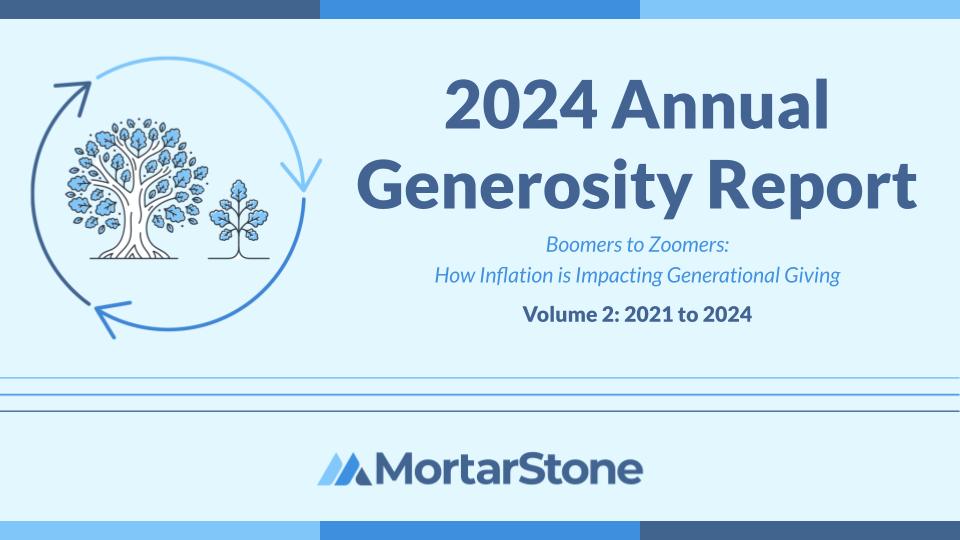 2024 Annual Generosity Report

Boomers to Zoomers:
How Inflation is Impacting Generational Giving

Volume 2: 2021 to 2024

MortarStone